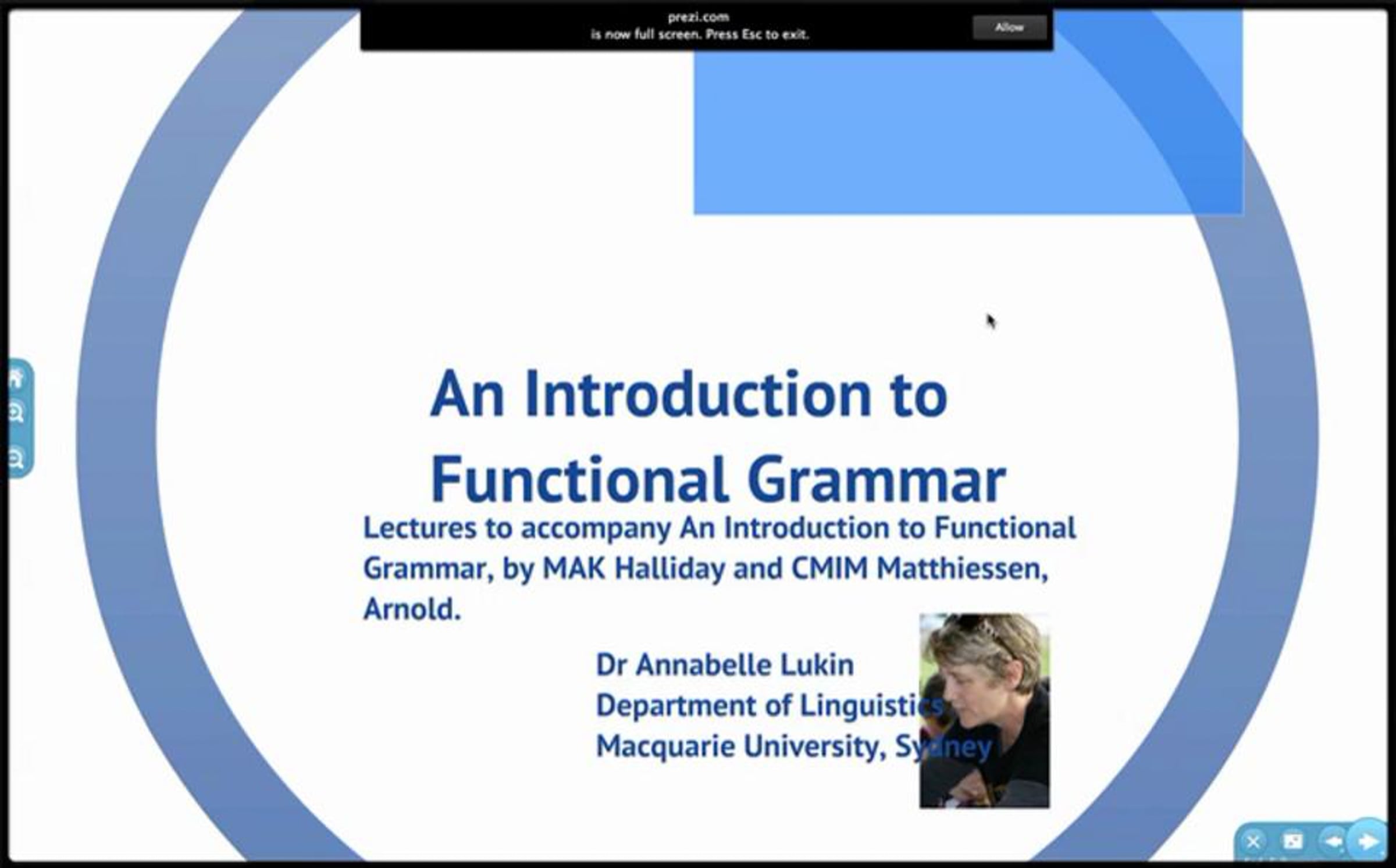 prezi.com
is now full screen. Press Esc to exit.

Allow

An Introduction to Functional Grammar

Lectures to accompany An Introduction to Functional Grammar, by MAK Halliday and CMIM Matthiessen, Arnold.

Dr Annabelle Lukin
Department of Linguistics
Macquarie University, Sydney